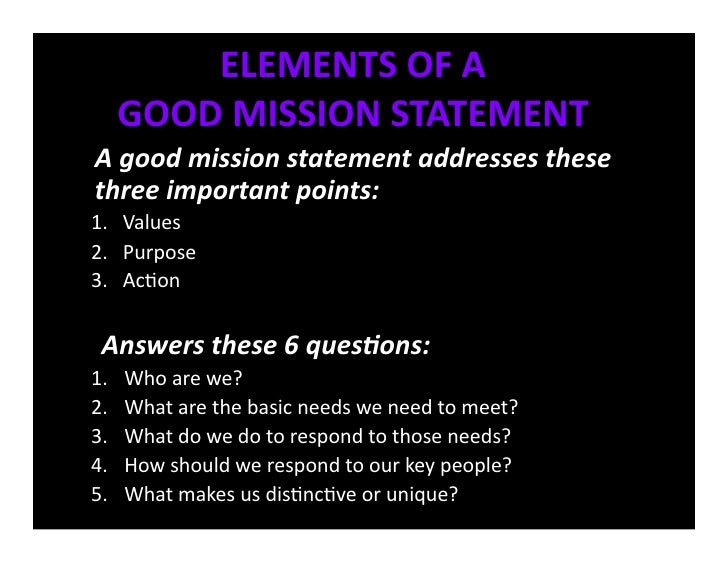 ELEMENTS OF A
GOOD MISSION STATEMENT

A good mission statement addresses these three important points:

1. Values
2. Purpose
3. Action

Answers these 6 questions:

1. Who are we?
2. What are the basic needs we need to meet?
3. What do we do to respond to those needs?
4. How should we respond to our key people?
5. What makes us distinctive or unique?